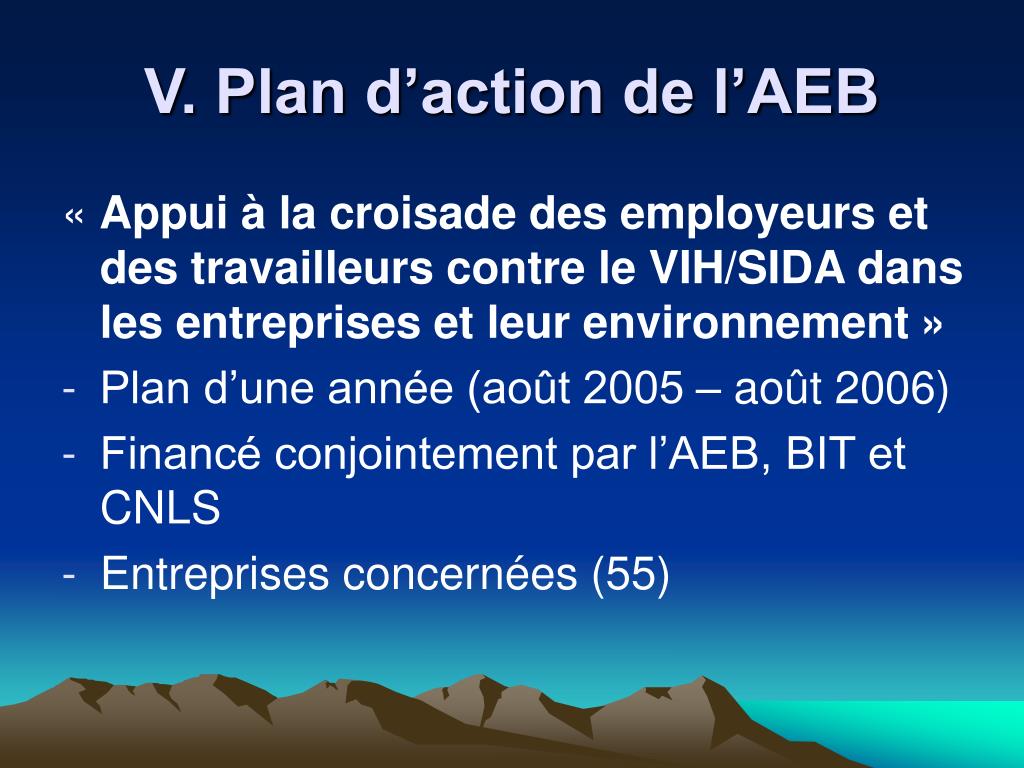 V. Plan d’action de l’AEB

« Appui à la croisade des employeurs et des travailleurs contre le VIH/SIDA dans les entreprises et leur environnement »

- Plan d’une année (août 2005 – août 2006)
- Financé conjointement par l’AEB, BIT et CNLS
- Entreprises concernées (55)